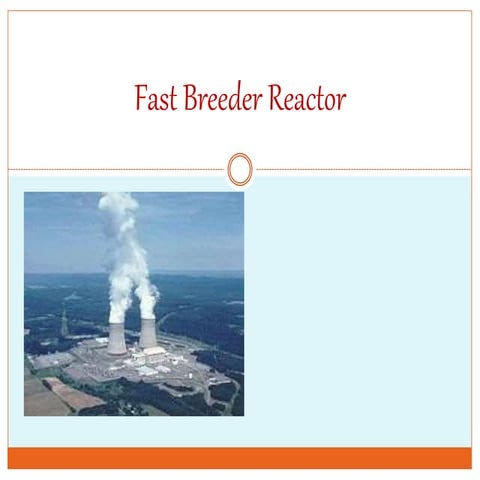 Fast Breeder Reactor